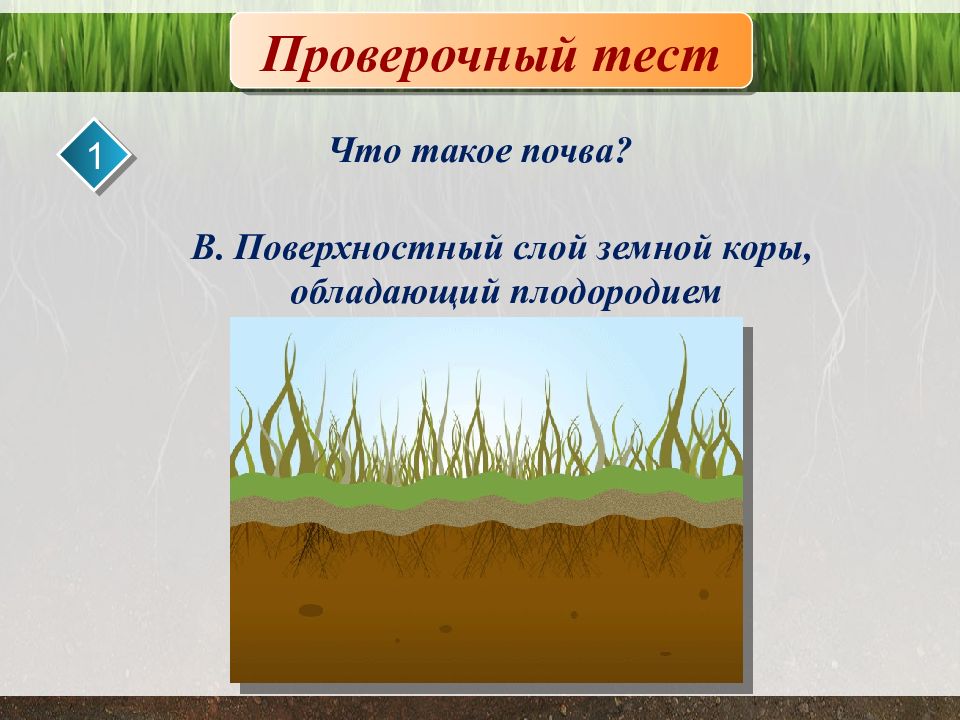 Проверочный тест

1

Что такое почва?

В. Поверхностный слой земной коры, обладающий плодородием